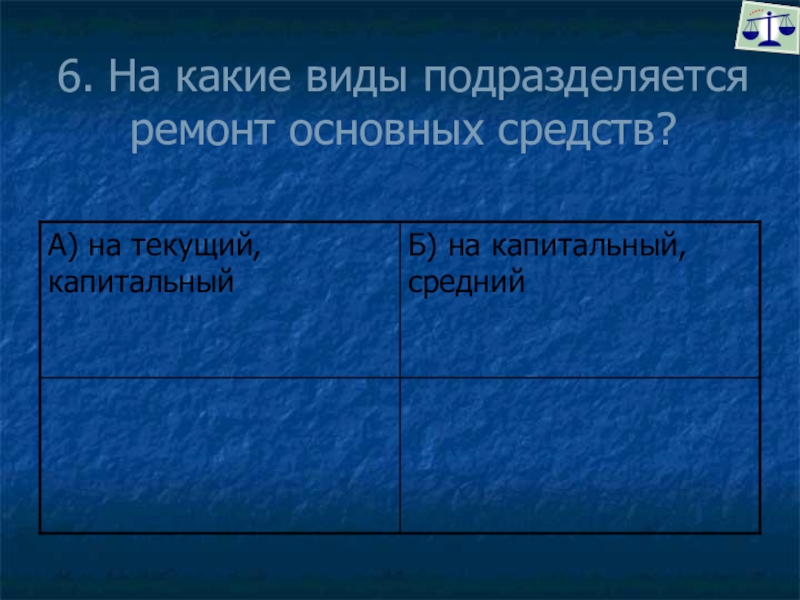 6. На какие виды подразделяется ремонт основных средств?

| А) на текущий, капитальный | Б) на капитальный, средний |
|---|---|
| | |